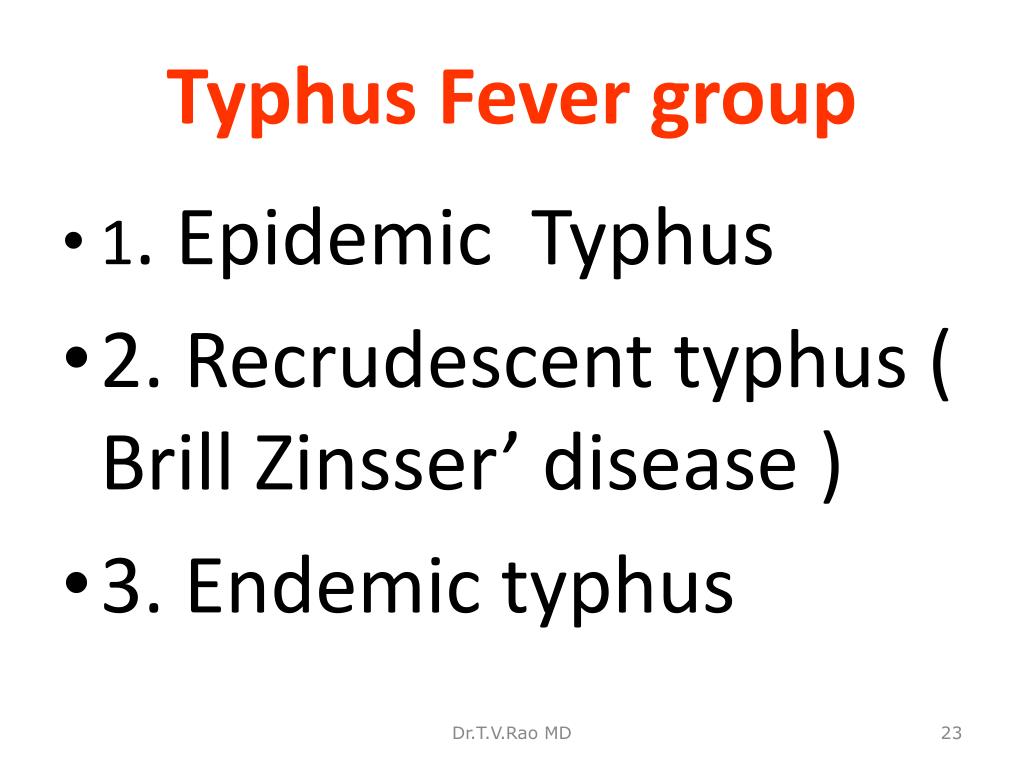 Typhus Fever group

• 1. Epidemic Typhus

• 2. Recrudescent typhus ( Brill Zinsser’ disease )

• 3. Endemic typhus

Dr.T.V.Rao MD

23